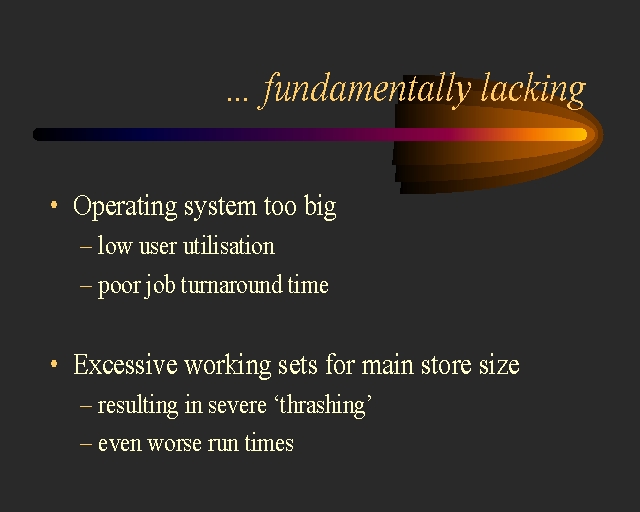 ... fundamentally lacking

• Operating system too big
– low user utilisation
– poor job turnaround time

• Excessive working sets for main store size
– resulting in severe ‘thrashing’
– even worse run times